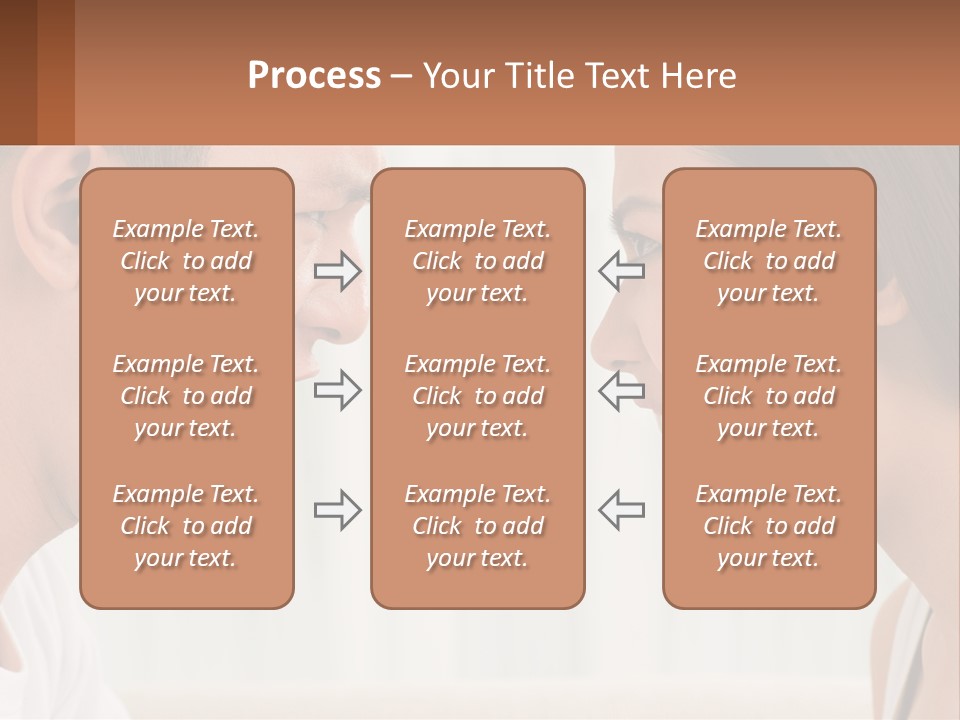 Process – Your Title Text Here

Example Text. Click to add your text.

Example Text. Click to add your text.

Example Text. Click to add your text.

Example Text. Click to add your text.

Example Text. Click to add your text.

Example Text. Click to add your text.

Example Text. Click to add your text.

Example Text. Click to add your text.

Example Text. Click to add your text.